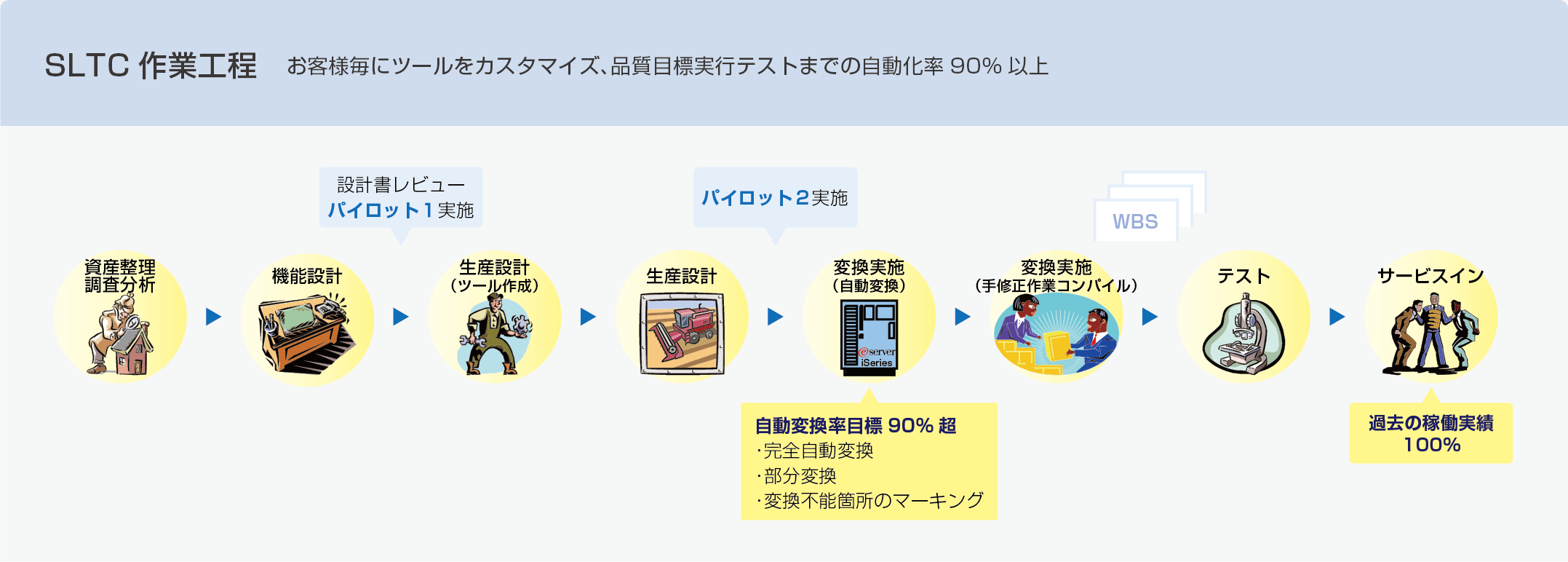 SLTC 作業工程　お客様毎にツールをカスタマイズ、品質目標実行テストまでの自動化率 90% 以上

設計書レビュー
パイロット１実施

パイロット２実施

WBS

資産整理
調査分析

機能設計

生産設計
（ツール作成）

生産設計

変換実施
（自動変換）

@server
iSeries

変換実施
（手修正作業コンパイル）

テスト

サービスイン

自動変換率目標 90% 超
・完全自動変換
・部分変換
・変換不能箇所のマーキング

過去の稼働実績
100%